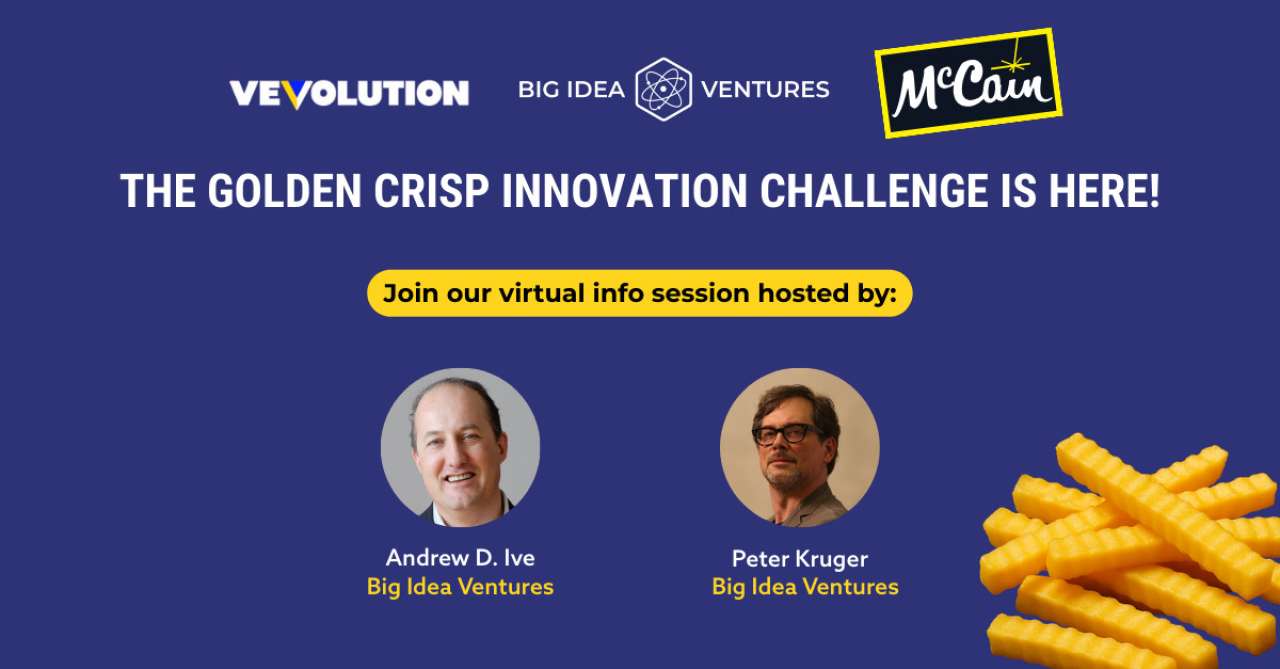 VEVOLUTION

BIG IDEA VENTURES

McCain

THE GOLDEN CRISP INNOVATION CHALLENGE IS HERE!

Join our virtual info session hosted by:

Andrew D. Ive
Big Idea Ventures

Peter Kruger
Big Idea Ventures